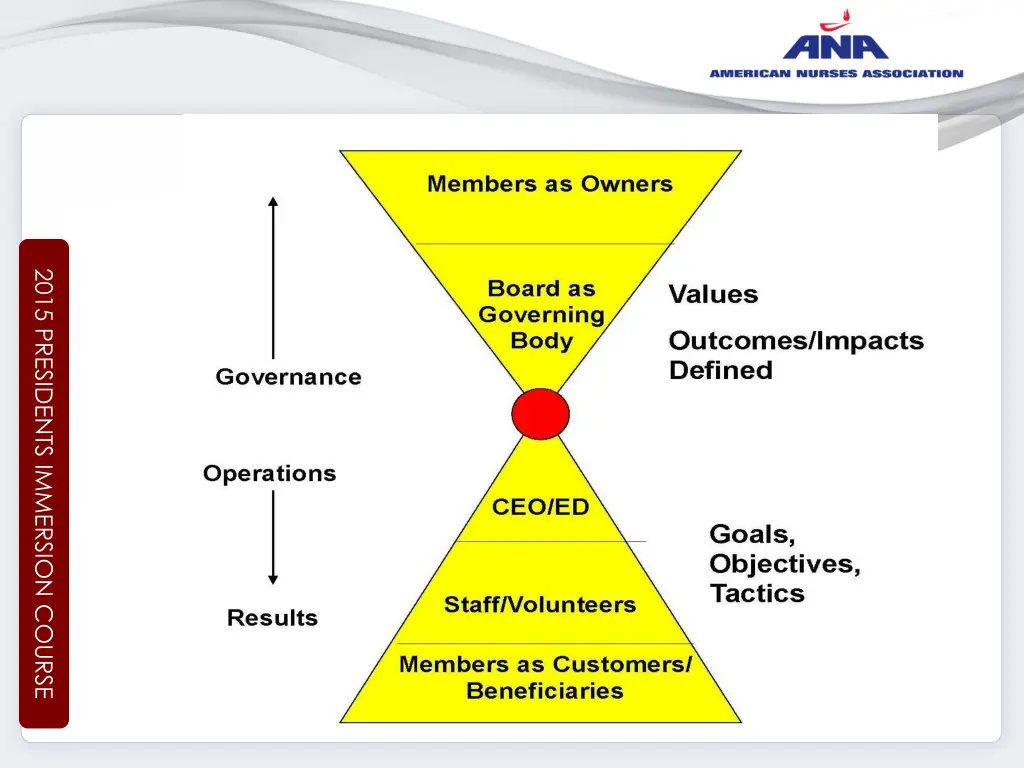 ANA
AMERICAN NURSES ASSOCIATION

2015 PRESIDENTS IMMERSION COURSE

Members as Owners

Board as Governing Body

Values

Outcomes/Impacts Defined

Governance

Operations

CEO/ED

Goals, Objectives, Tactics

Staff/Volunteers

Results

Members as Customers/ Beneficiaries